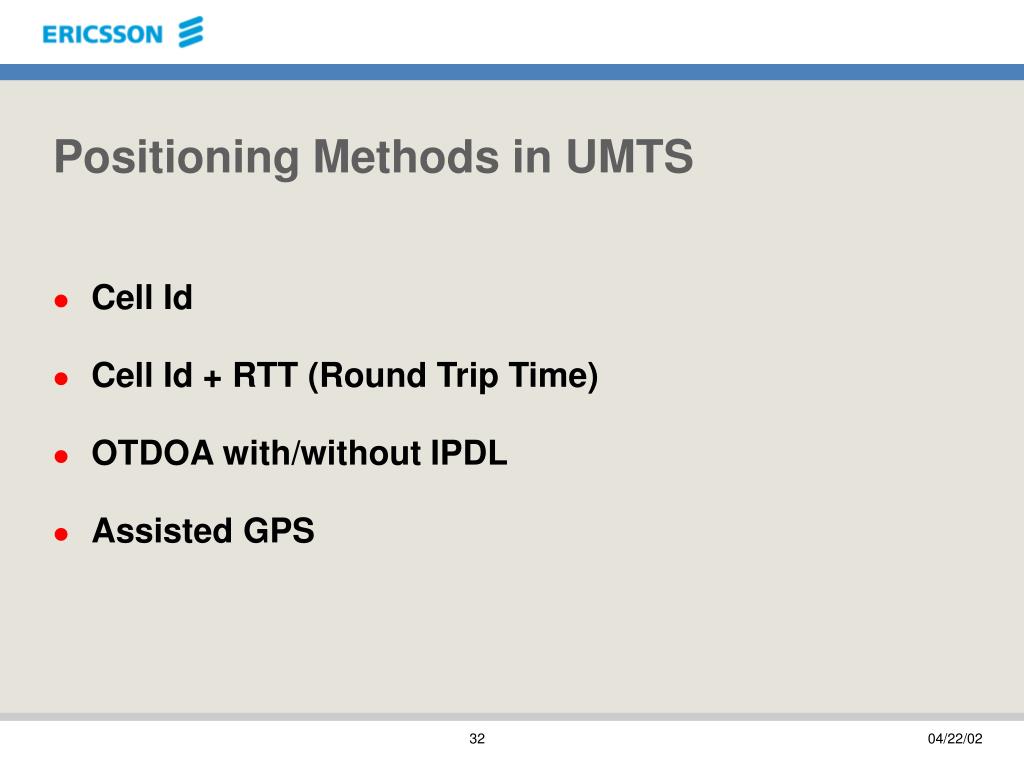 ERICSSON

Positioning Methods in UMTS

- Cell Id
- Cell Id + RTT (Round Trip Time)
- OTDOA with/without IPDL
- Assisted GPS

32

04/22/02